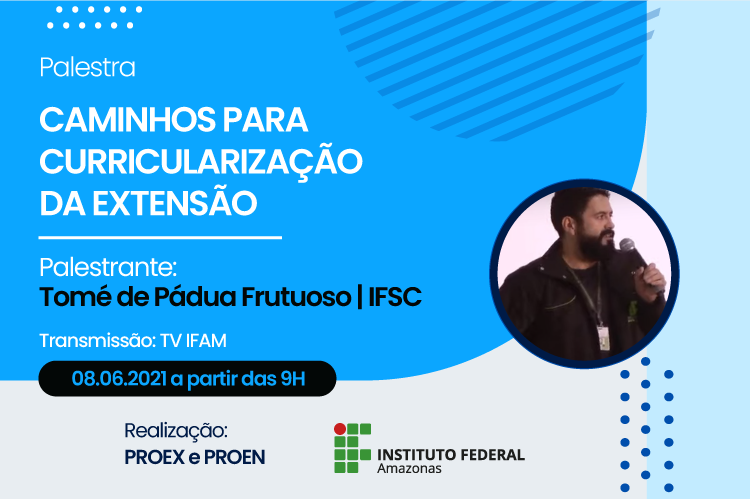 Palestra

CAMINHOS PARA CURRICULARIZAÇÃO DA EXTENSÃO

Palestrante:
Tomé de Pádua Frutuoso | IFSC

Transmissão: TV IFAM

08.06.2021 a partir das 9H

Realização:
PROEX e PROEN

INSTITUTO FEDERAL
Amazonas